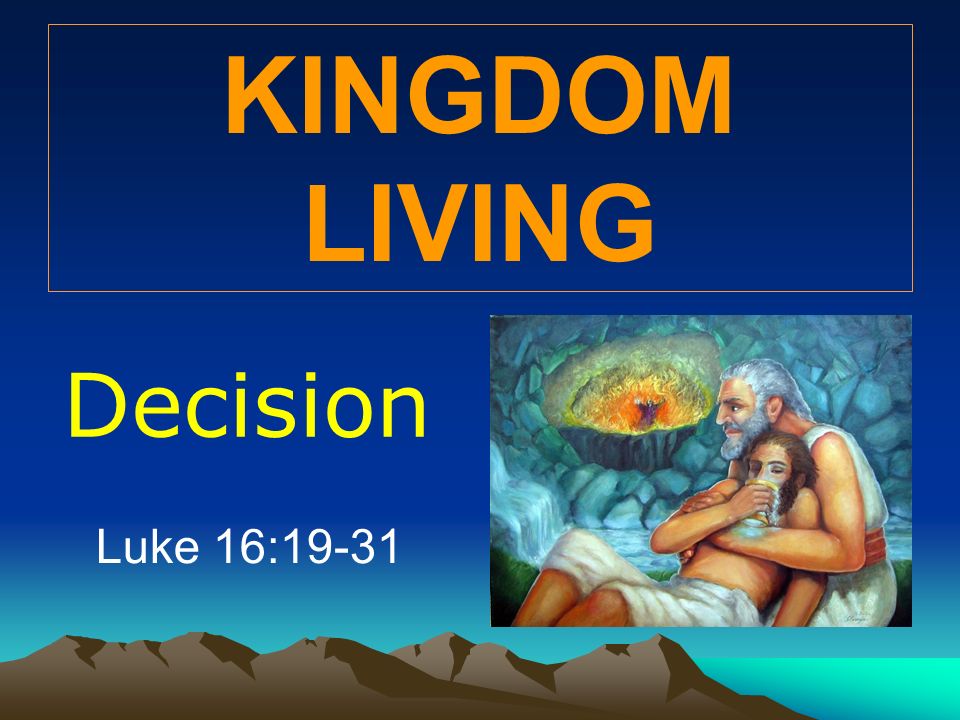 KINGDOM LIVING

Decision

Luke 16:19-31